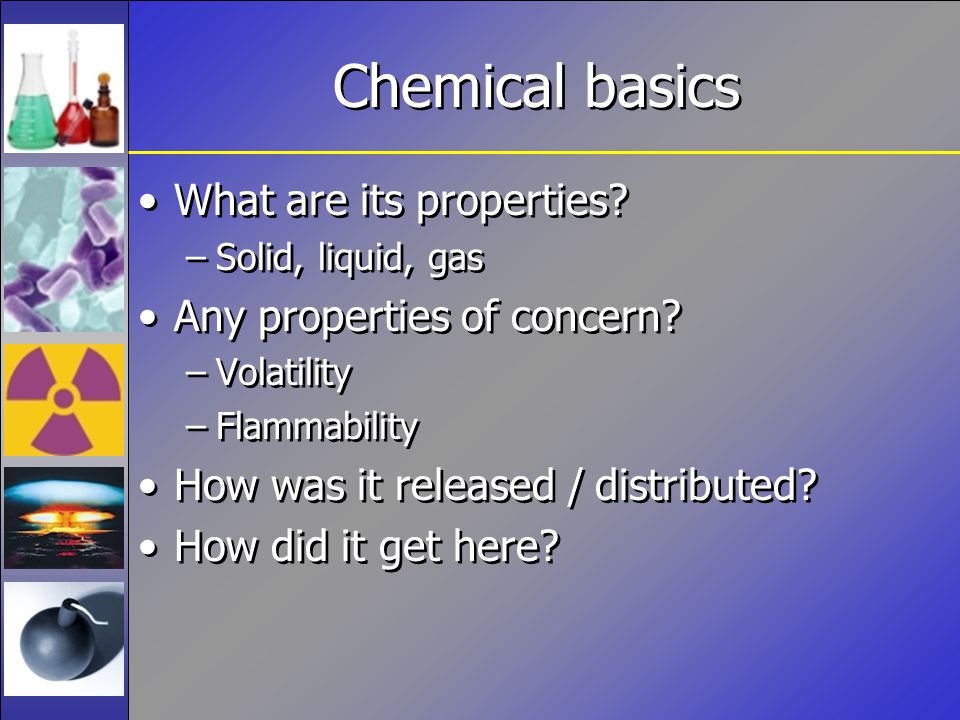 Chemical basics

• What are its properties?
– Solid, liquid, gas
• Any properties of concern?
– Volatility
– Flammability
• How was it released / distributed?
• How did it get here?